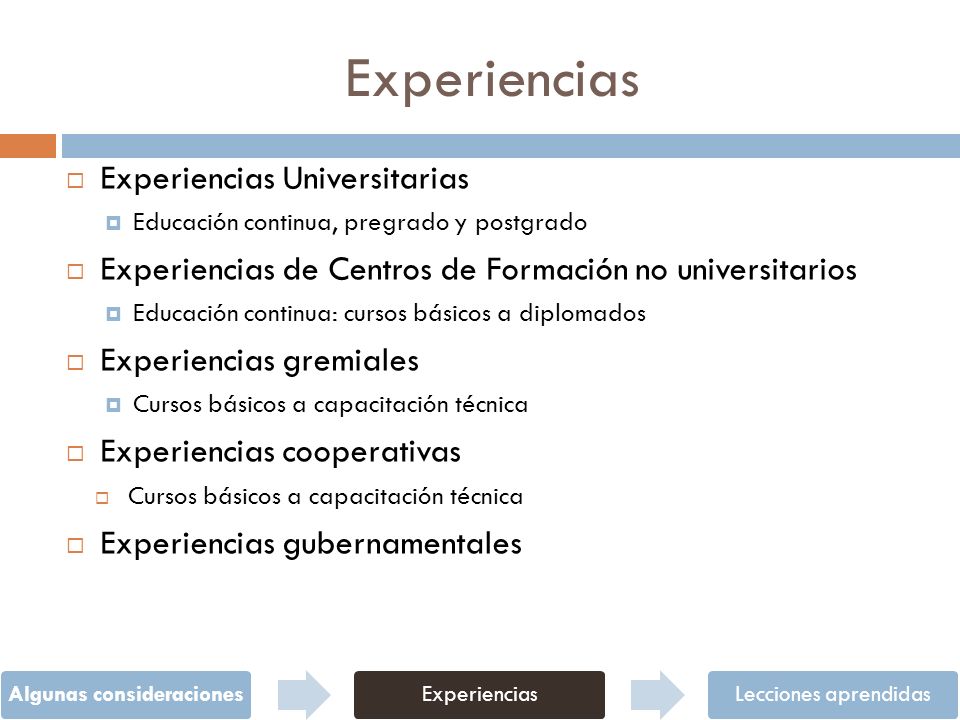 Experiencias

Experiencias Universitarias

Educación continua, pregrado y postgrado

Experiencias de Centros de Formación no universitarios

Educación continua: cursos básicos a diplomados

Experiencias gremiales

Cursos básicos a capacitación técnica

Experiencias cooperativas

Cursos básicos a capacitación técnica

Experiencias gubernamentales

Algunas consideraciones

Experiencias

Lecciones aprendidas